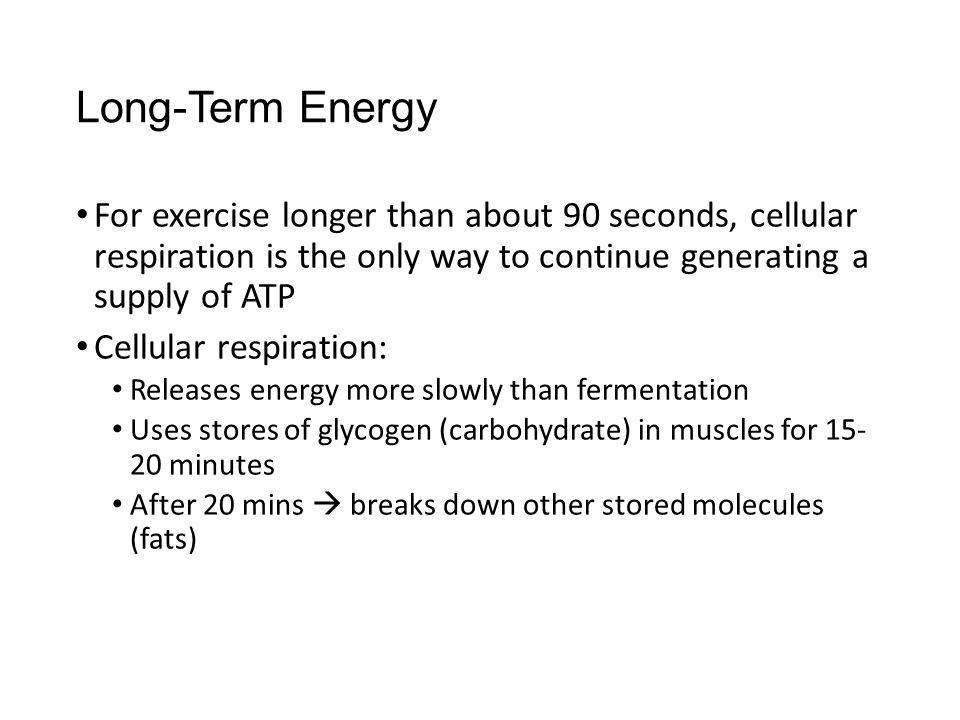 Long-Term Energy

• For exercise longer than about 90 seconds, cellular respiration is the only way to continue generating a supply of ATP

• Cellular respiration:
  • Releases energy more slowly than fermentation
  • Uses stores of glycogen (carbohydrate) in muscles for 15-20 minutes
  • After 20 mins → breaks down other stored molecules (fats)